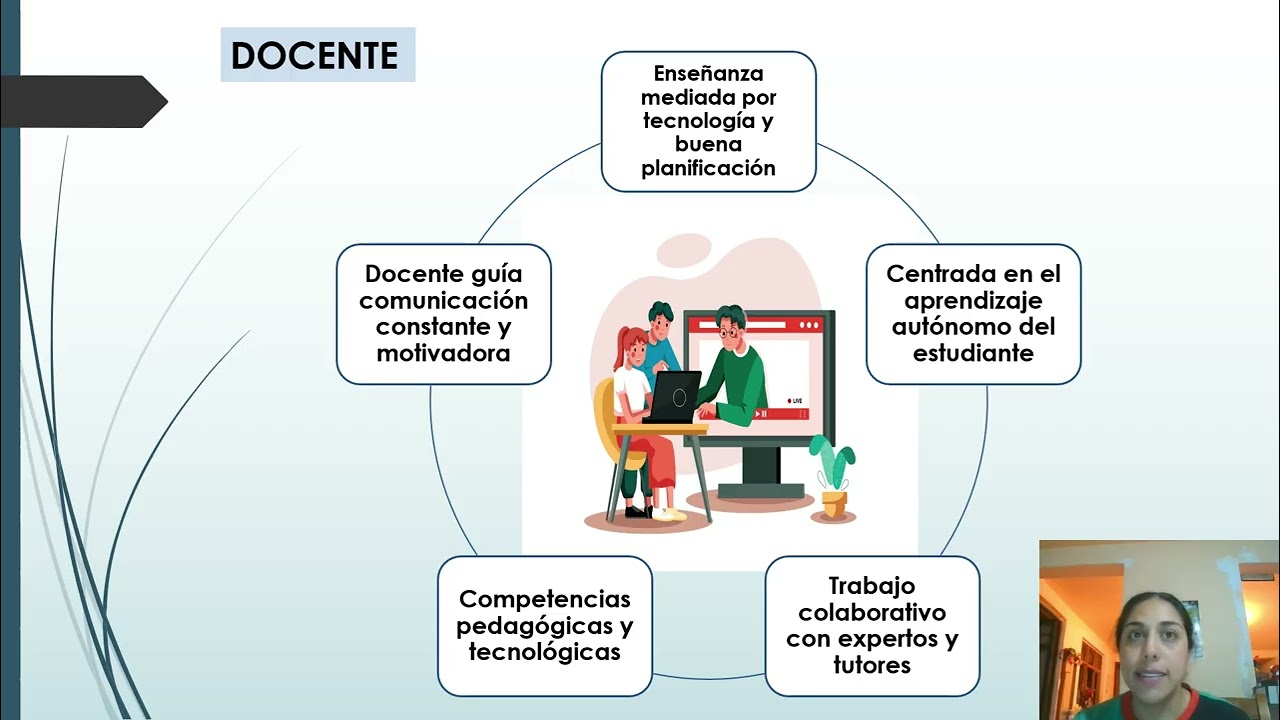 DOCENTE

Enseñanza mediada por tecnología y buena planificación

Centrada en el aprendizaje autónomo del estudiante

Trabajo colaborativo con expertos y tutores

Competencias pedagógicas y tecnológicas

Docente guía comunicación constante y motivadora

LIVE